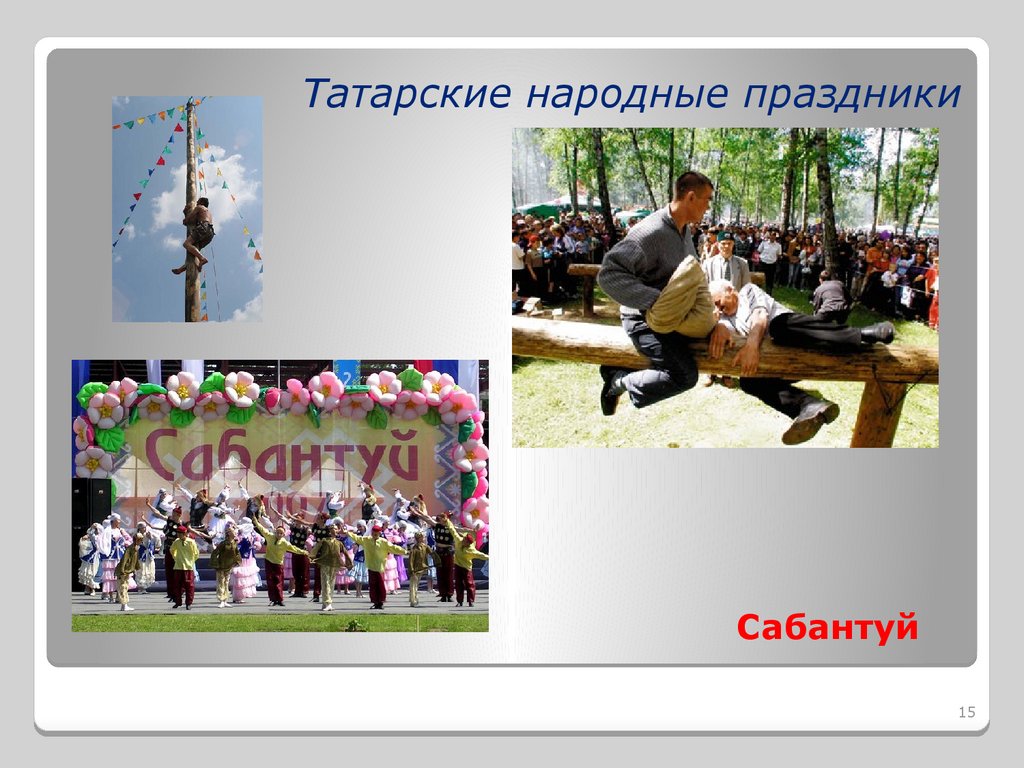 Татарские народные праздники

Сабантуй

Сабантуй

15